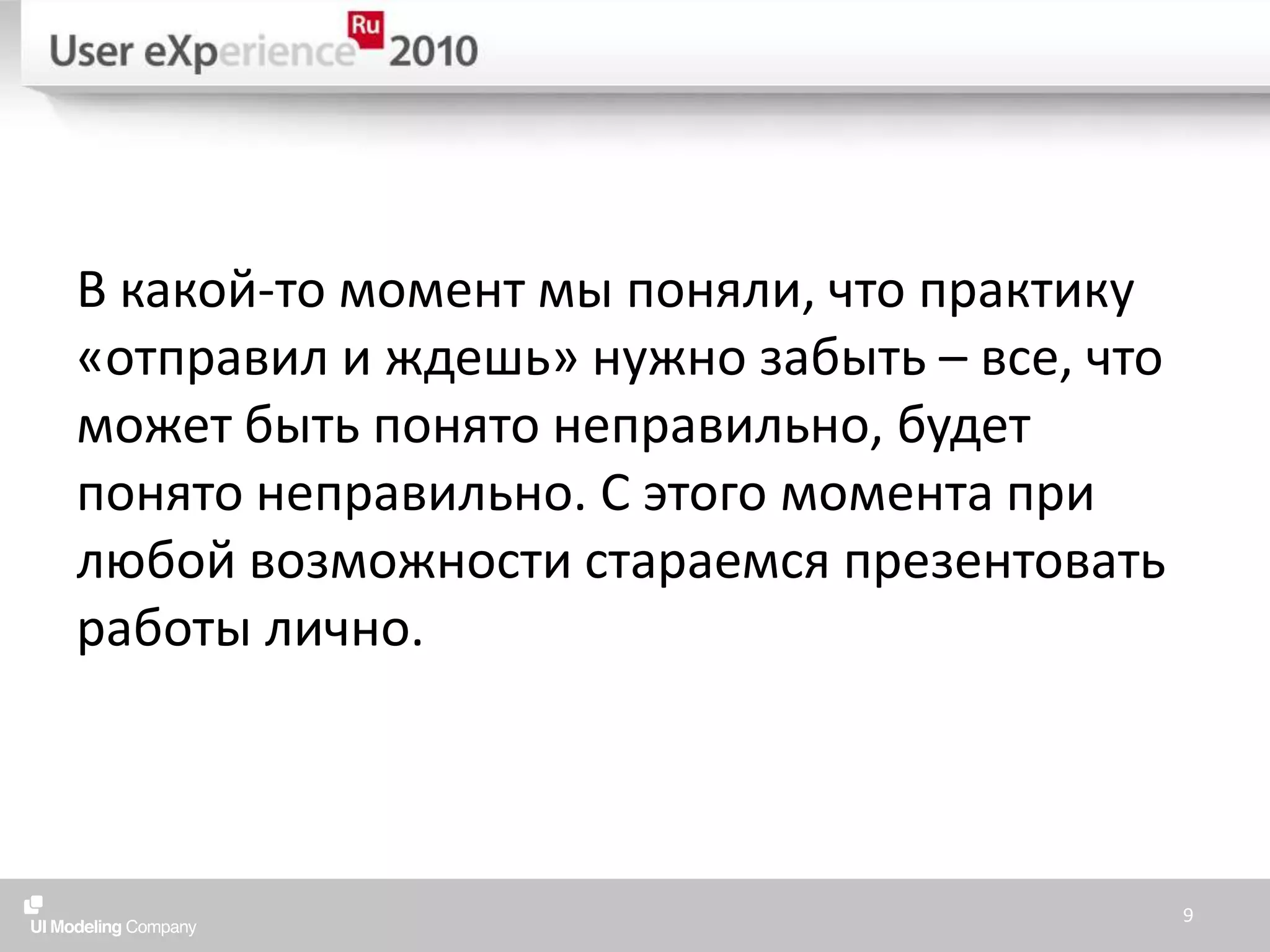 User eXperience Ru 2010

В какой-то момент мы поняли, что практику «отправил и ждешь» нужно забыть – все, что может быть понято неправильно, будет понято неправильно. С этого момента при любой возможности стараемся презентовать работы лично.

UI Modeling Company

9